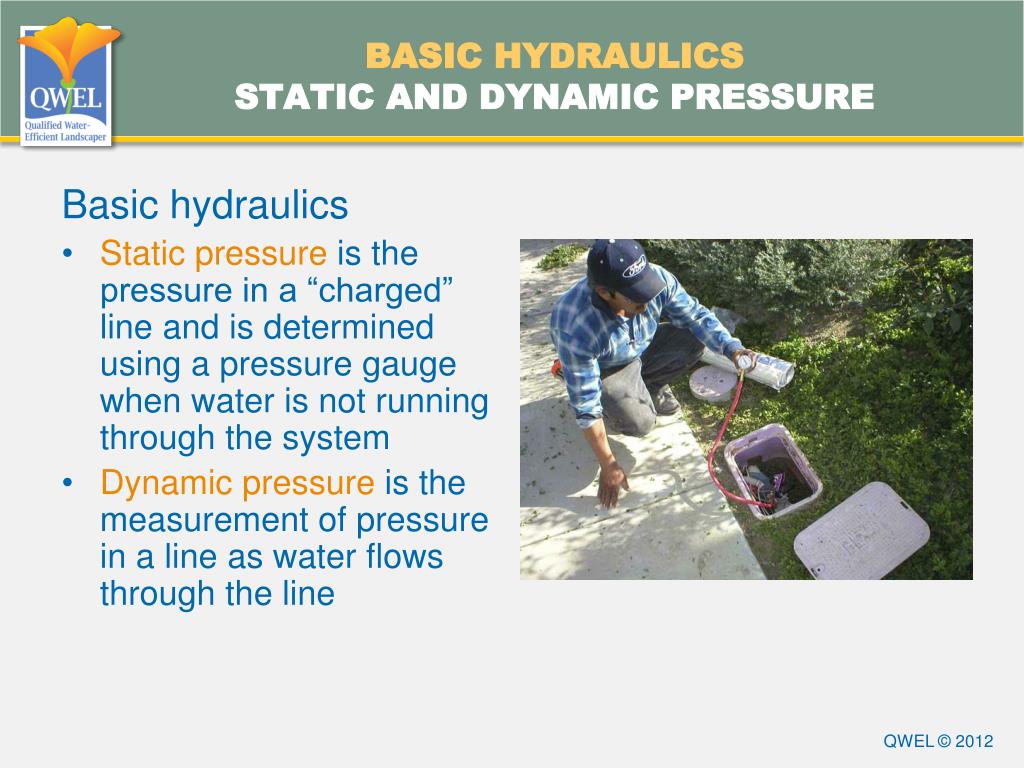 QWEL
Qualified Water-Efficient Landscaper

BASIC HYDRAULICS
STATIC AND DYNAMIC PRESSURE

Basic hydraulics

• Static pressure is the pressure in a “charged” line and is determined using a pressure gauge when water is not running through the system
• Dynamic pressure is the measurement of pressure in a line as water flows through the line

QWEL © 2012